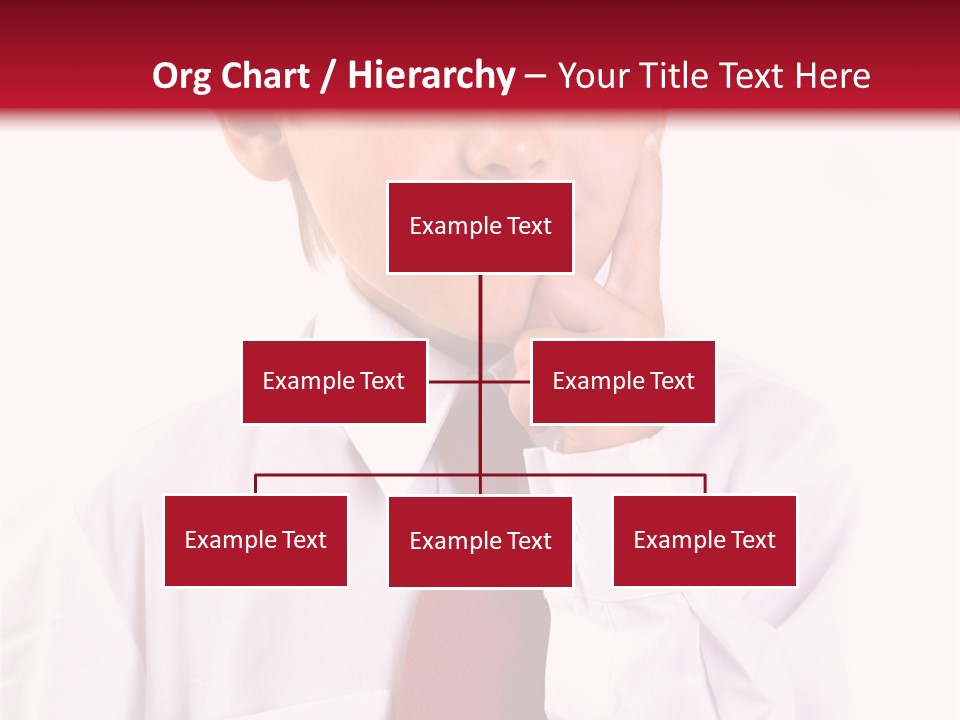 Org Chart / Hierarchy – Your Title Text Here

Example Text

Example Text

Example Text

Example Text

Example Text

Example Text